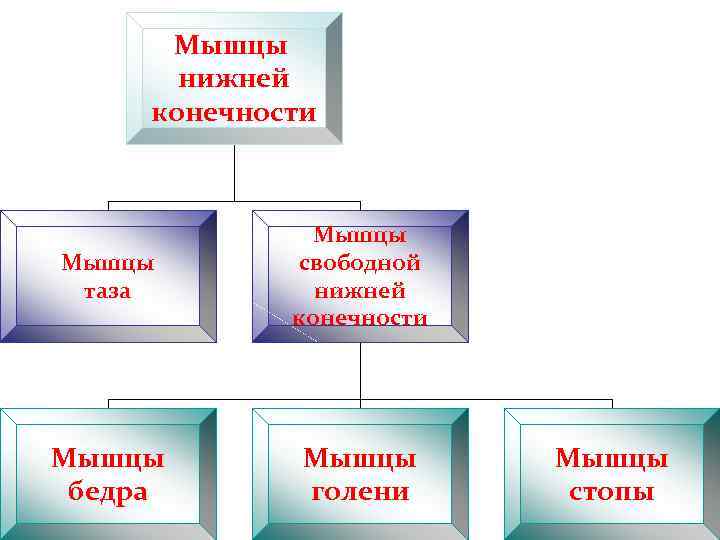 Мышцы нижней конечности

Мышцы таза

Мышцы свободной нижней конечности

Мышцы бедра

Мышцы голени

Мышцы стопы